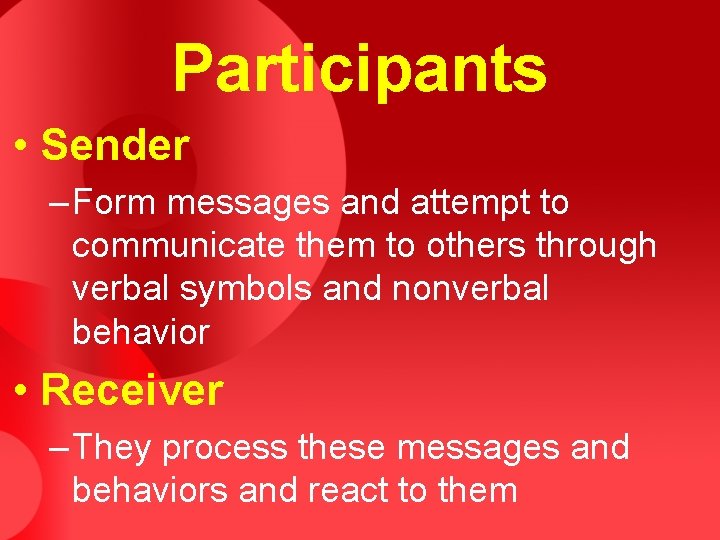 Participants

• Sender

– Form messages and attempt to communicate them to others through verbal symbols and nonverbal behavior

• Receiver

– They process these messages and behaviors and react to them